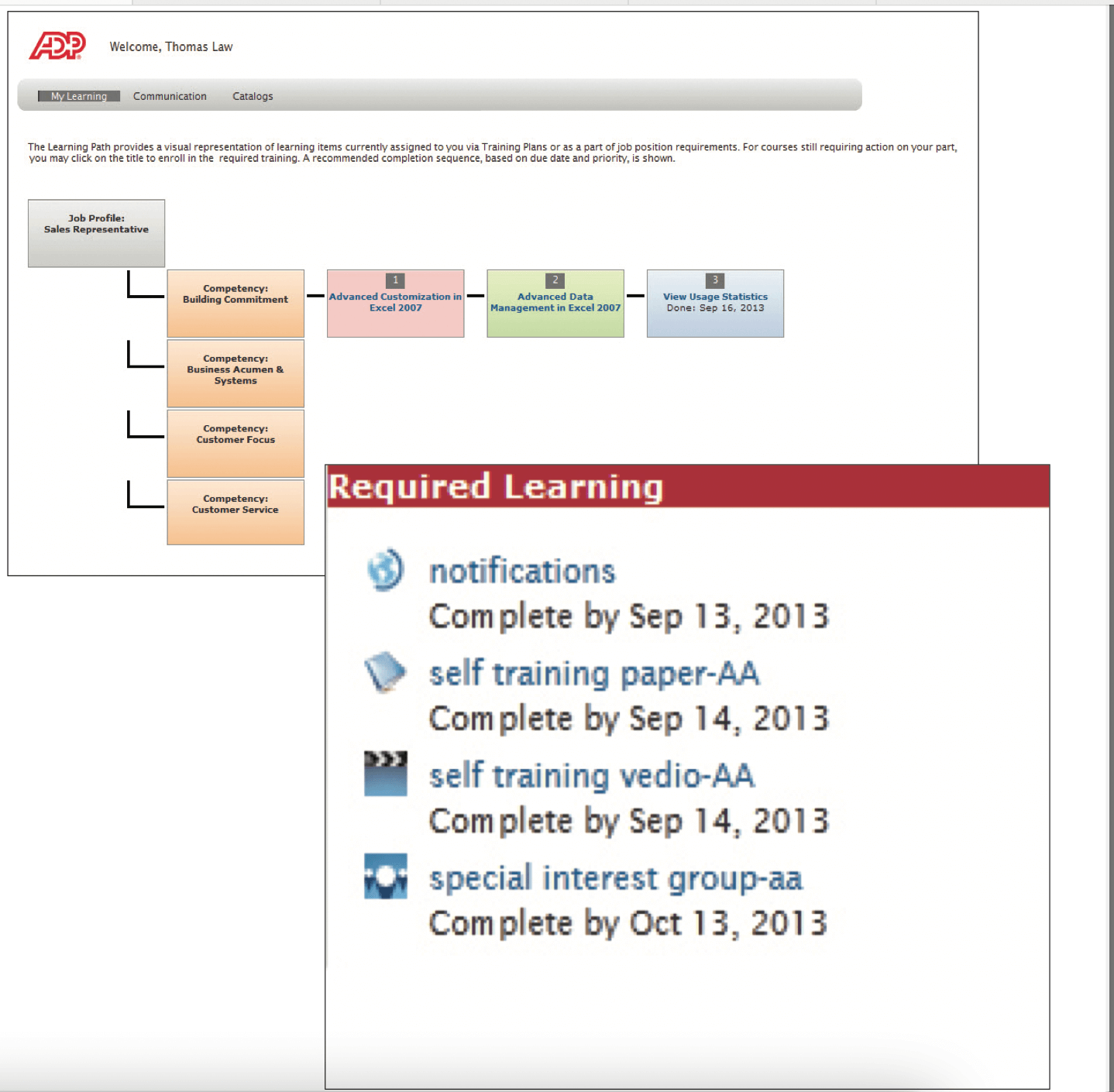 ADP

Welcome, Thomas Law

My Learning Communication Catalogs

The Learning Path provides a visual representation of learning items currently assigned to you via Training Plans or as a part of job position requirements. For courses still requiring action on your part, you may click on the title to enroll in the required training. A recommended completion sequence, based on due date and priority, is shown.

Job Profile:
Sales Representative

Competency:
Building Commitment

1
Advanced Customization in Excel 2007

2
Advanced Data Management in Excel 2007

3
View Usage Statistics
Done: Sep 16, 2013

Competency:
Business Acumen & Systems

Competency:
Customer Focus

Competency:
Customer Service

Required Learning

notifications
Complete by Sep 13, 2013

self training paper-AA
Complete by Sep 14, 2013

self training vedio-AA
Complete by Sep 14, 2013

special interest group-aa
Complete by Oct 13, 2013